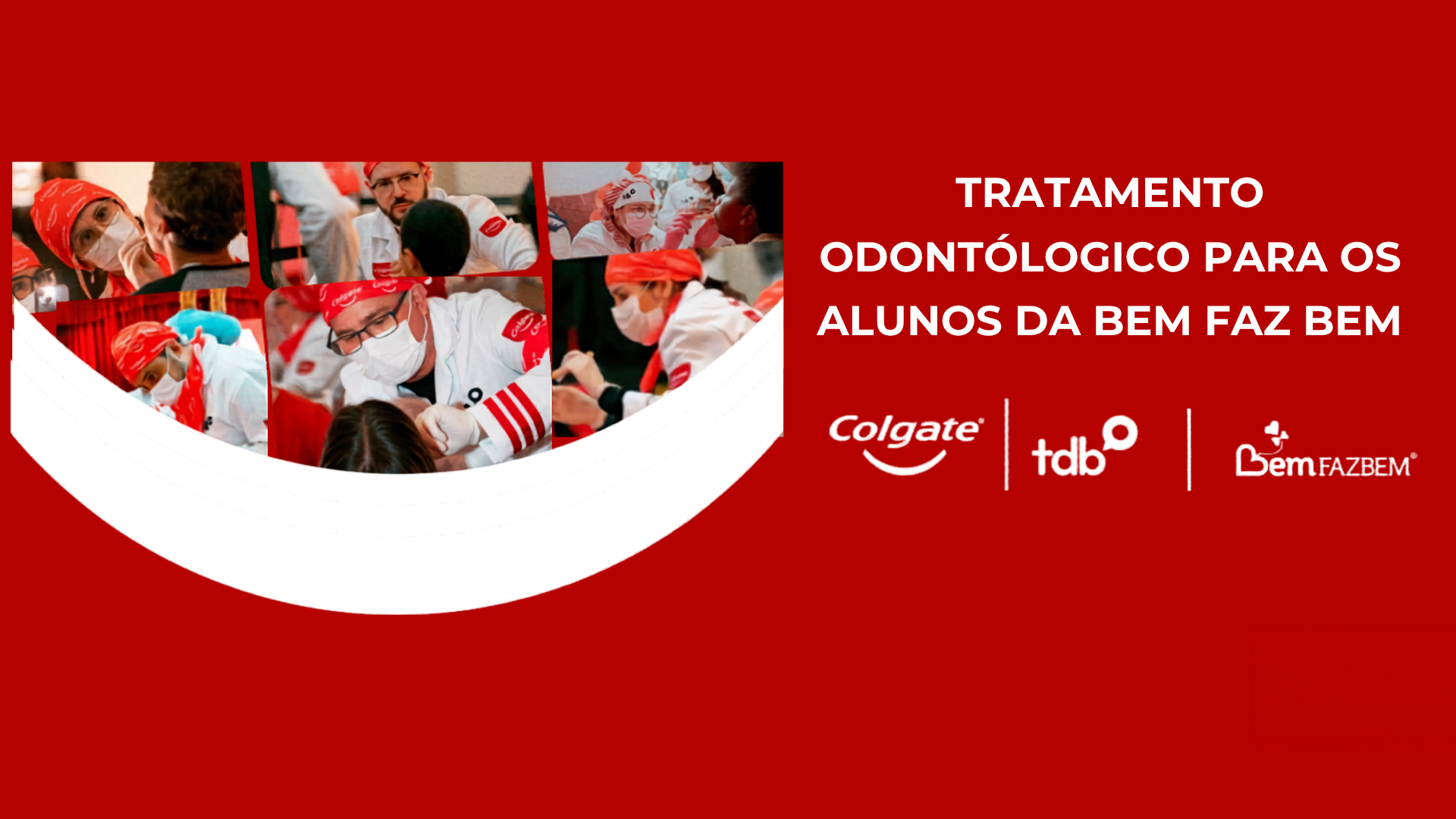 TRATAMENTO ODONTÓLOGICO PARA OS ALUNOS DA BEM FAZ BEM

Colgate

tdb

Bem FAZBEM